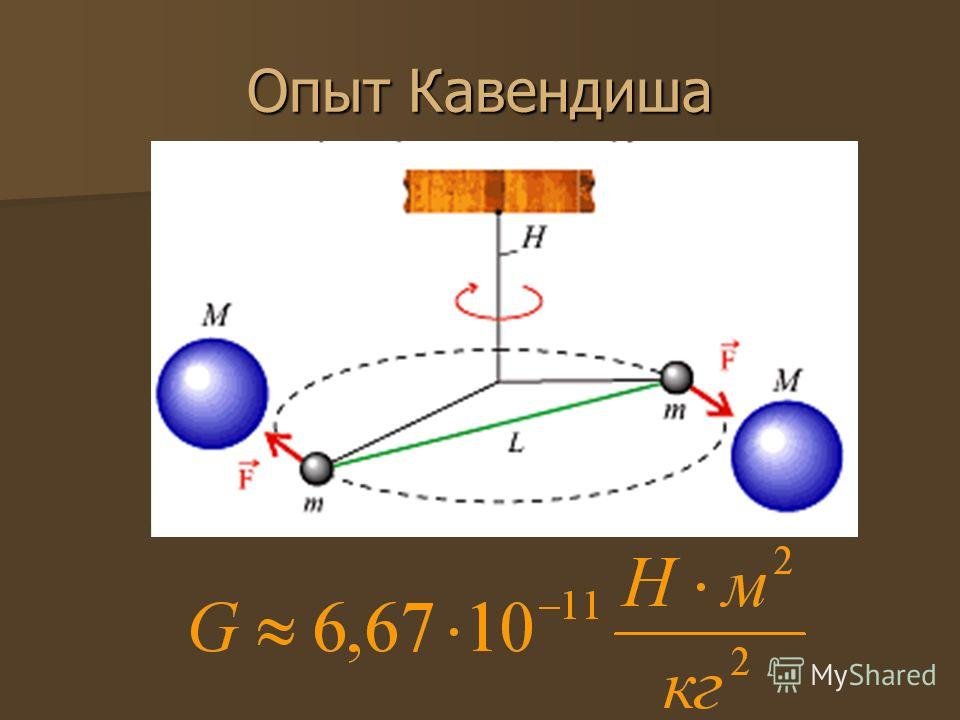 Опыт Кавендиша

H

M

$\vec{F}$

M

m

L

$\vec{F}$

m

$G \approx 6{,}67 \cdot 10^{-11} \frac{Н \cdot м^2}{кг^2}$

MyShared